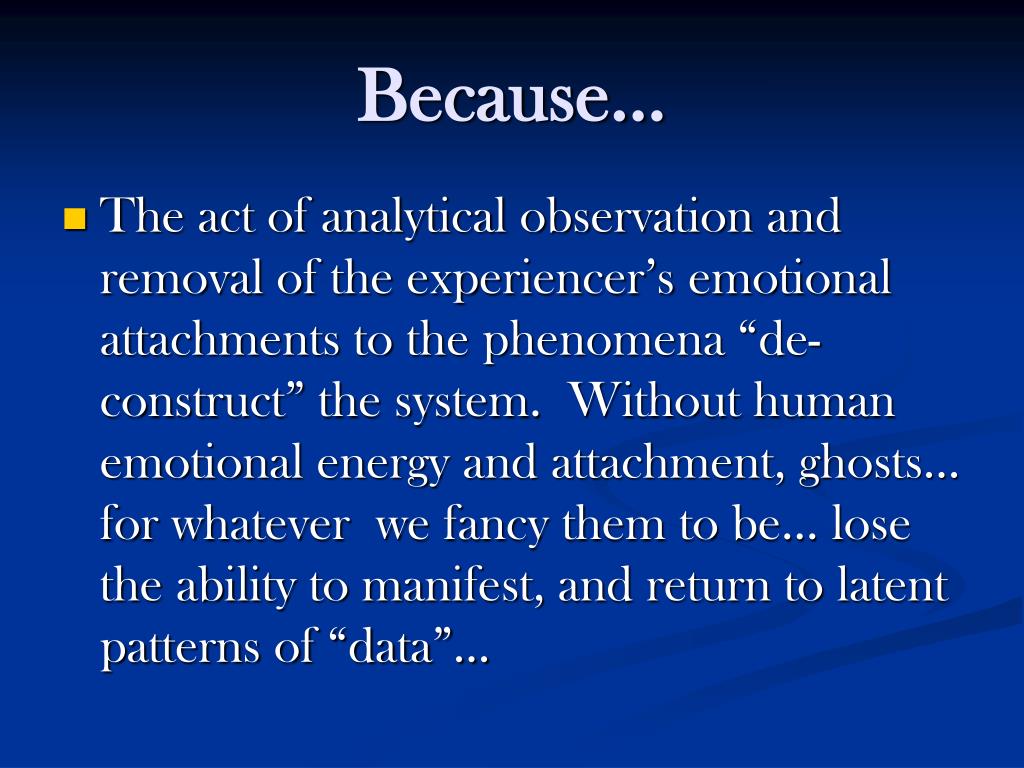 Because…

The act of analytical observation and removal of the experiencer’s emotional attachments to the phenomena “de-construct” the system. Without human emotional energy and attachment, ghosts… for whatever we fancy them to be… lose the ability to manifest, and return to latent patterns of “data”…